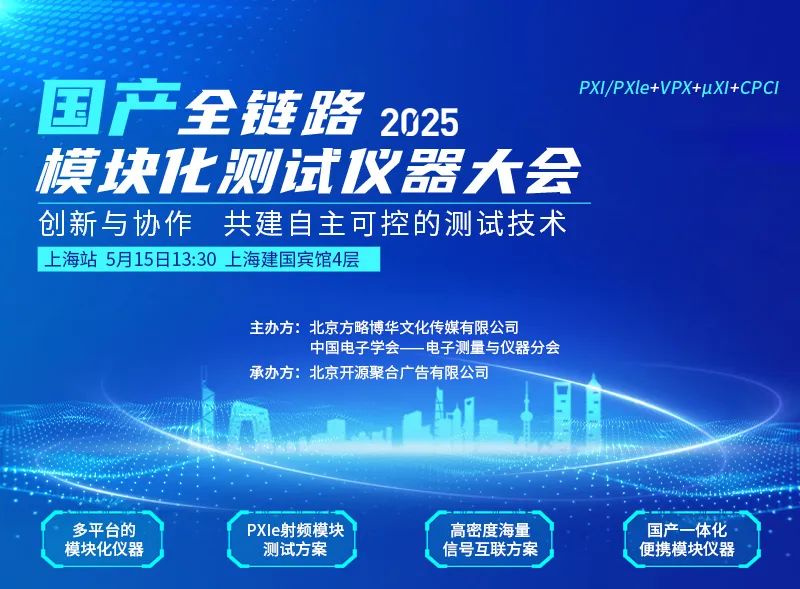 PXI/PXIe+VPX+µXI+CPCI

国产全链路 2025
模块化测试仪器大会

创新与协作 共建自主可控的测试技术

上海站 5月15日13:30 上海建国宾馆4层

主办方：北京方略博华文化传媒有限公司
中国电子学会——电子测量与仪器分会
承办方：北京开源聚合广告有限公司

多平台的模块化仪器

PXIe射频模块测试方案

高密度海量信号互联方案

国产一体化便携模块仪器